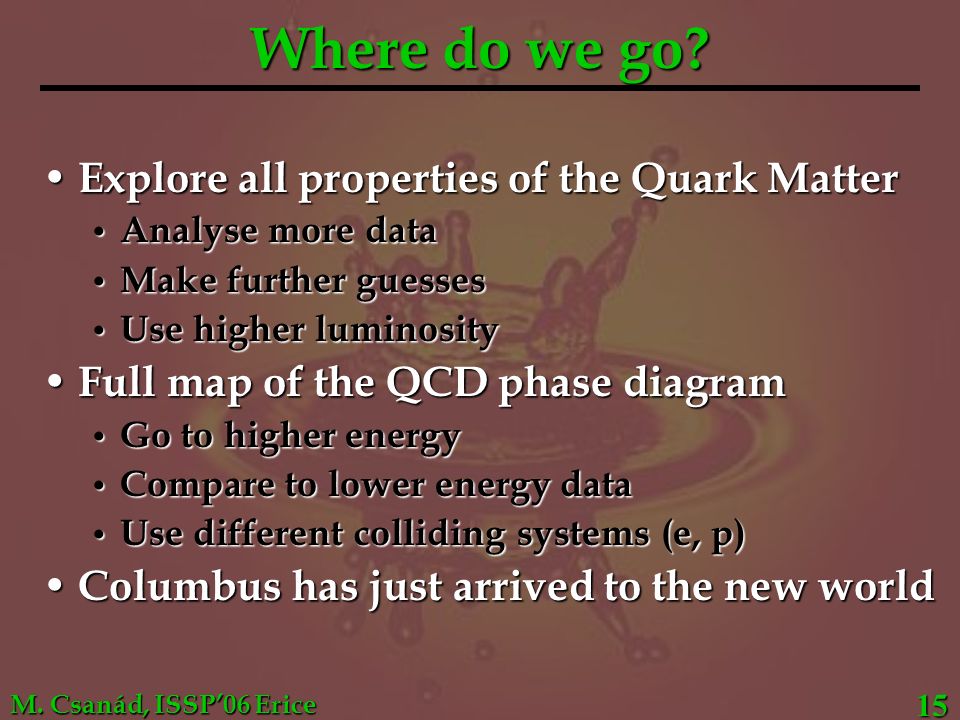 Where do we go?

• Explore all properties of the Quark Matter
  • Analyse more data
  • Make further guesses
  • Use higher luminosity
• Full map of the QCD phase diagram
  • Go to higher energy
  • Compare to lower energy data
  • Use different colliding systems (e, p)
• Columbus has just arrived to the new world

M. Csanád, ISSP'06 Erice

15